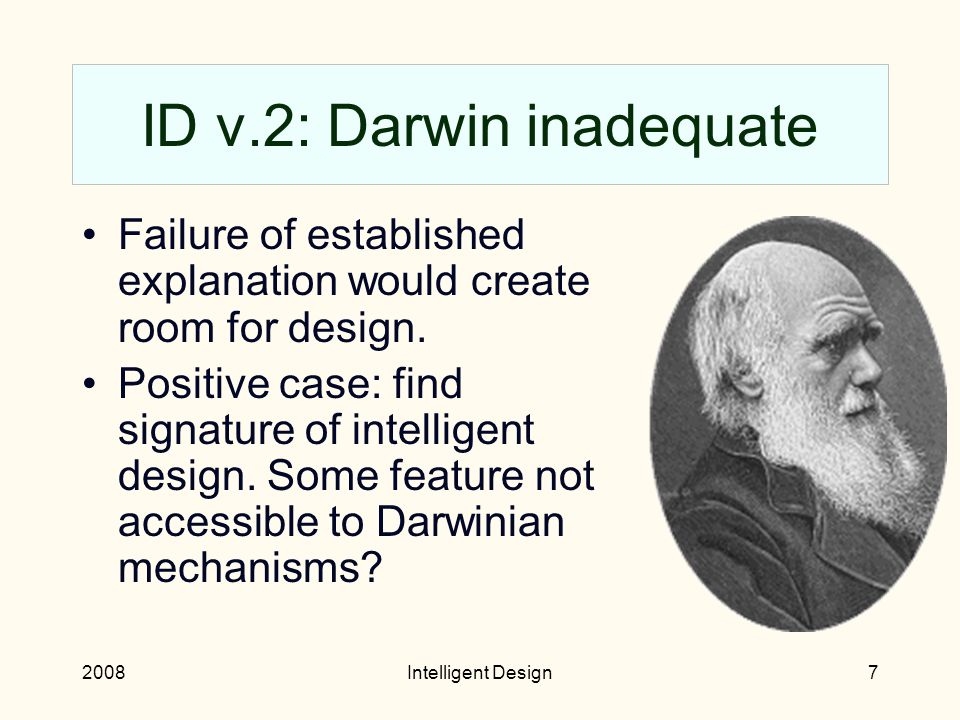 ID v.2: Darwin inadequate

• Failure of established explanation would create room for design.
• Positive case: find signature of intelligent design. Some feature not accessible to Darwinian mechanisms?

2008 Intelligent Design 7